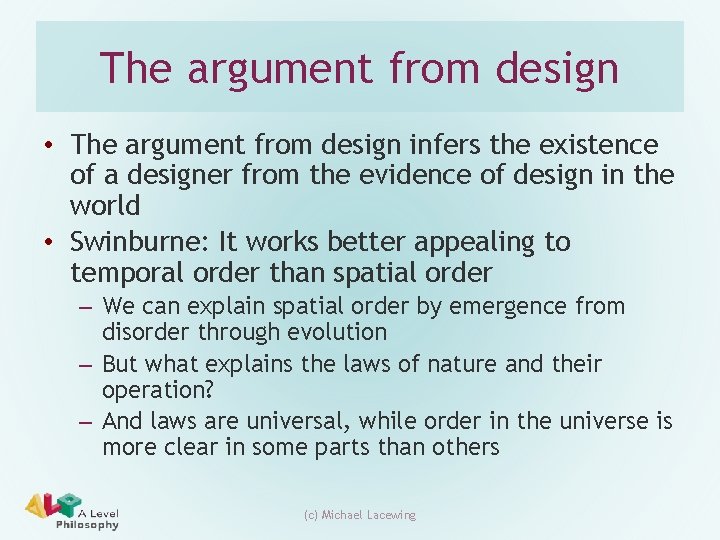 The argument from design

• The argument from design infers the existence of a designer from the evidence of design in the world
• Swinburne: It works better appealing to temporal order than spatial order
– We can explain spatial order by emergence from disorder through evolution
– But what explains the laws of nature and their operation?
– And laws are universal, while order in the universe is more clear in some parts than others

ALP A Level Philosophy

(c) Michael Lacewing